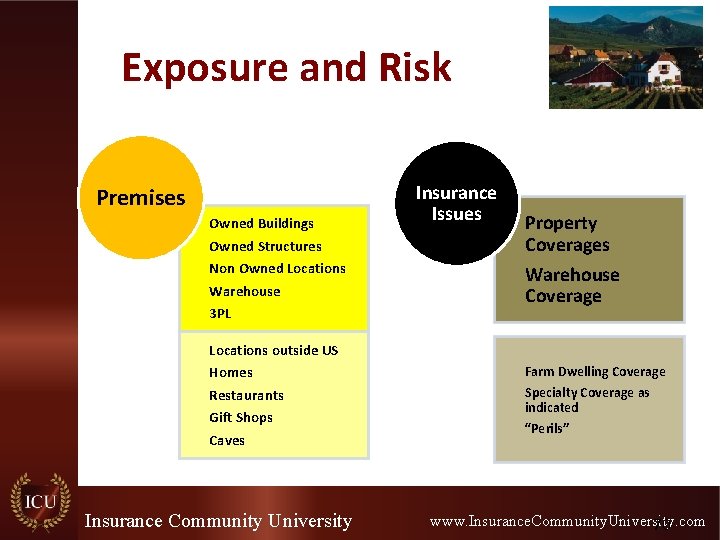 Exposure and Risk

Premises

Owned Buildings
Owned Structures
Non Owned Locations
Warehouse
3PL

Locations outside US
Homes
Restaurants
Gift Shops
Caves

Insurance Issues

Property Coverages
Warehouse Coverage

Farm Dwelling Coverage
Specialty Coverage as indicated
"Perils"

ICU

Insurance Community University

www.InsuranceCommunityUniversity.com